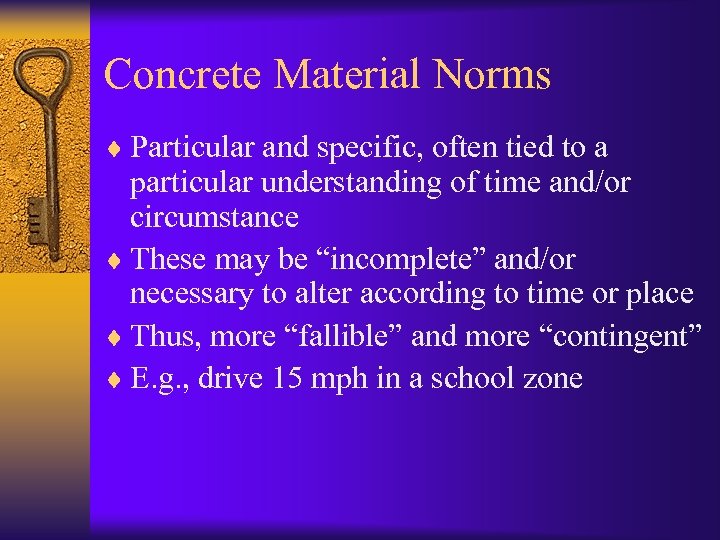 Concrete Material Norms

♦ Particular and specific, often tied to a particular understanding of time and/or circumstance
♦ These may be “incomplete” and/or necessary to alter according to time or place
♦ Thus, more “fallible” and more “contingent”
♦ E.g., drive 15 mph in a school zone